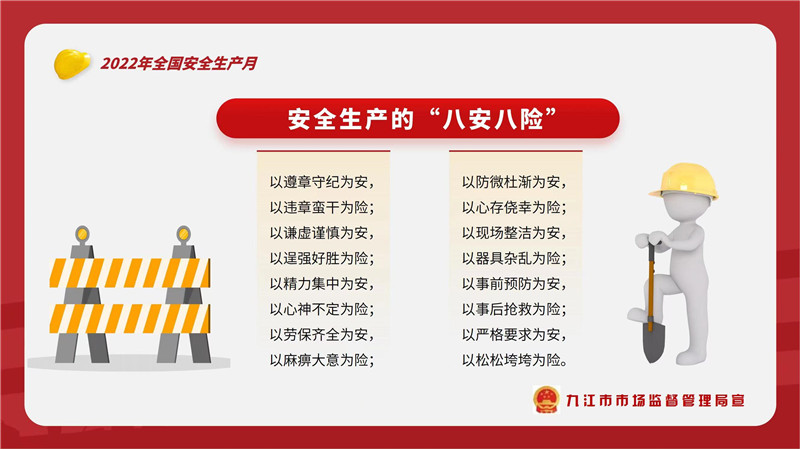 2022年全国安全生产月

安全生产的“八安八险”

以遵章守纪为安，
以违章蛮干为险；
以谦虚谨慎为安，
以逞强好胜为险；
以精力集中为安，
以心神不定为险；
以劳保齐全为安，
以麻痹大意为险；

以防微杜渐为安，
以心存侥幸为险；
以现场整洁为安，
以器具杂乱为险；
以事前预防为安，
以事后抢救为险；
以严格要求为安，
以松松垮垮为险。

九江市市场监督管理局宣